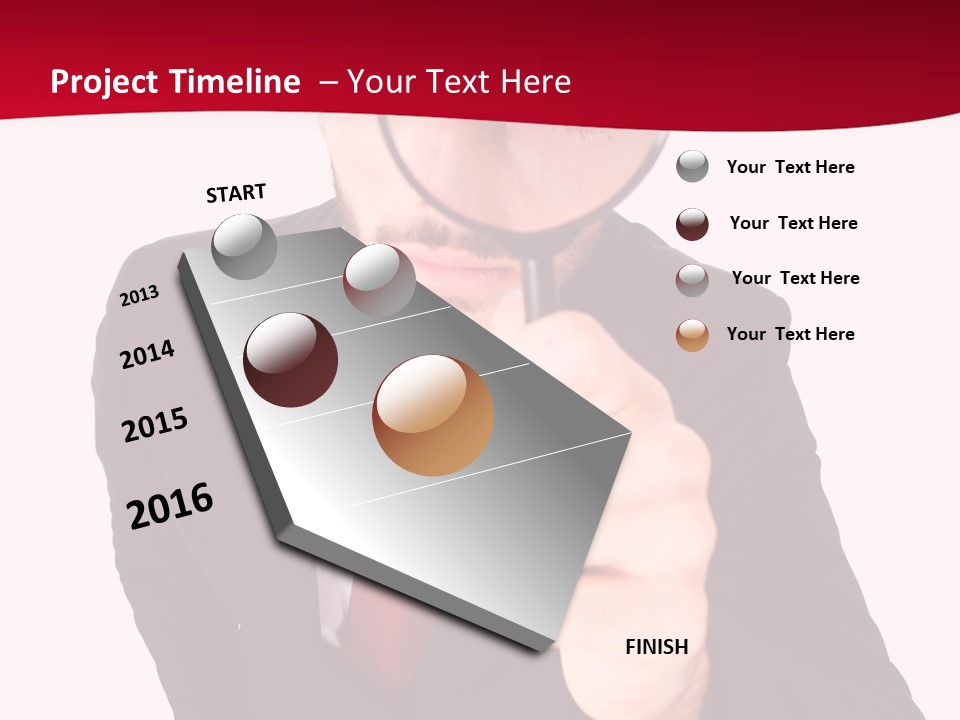 Project Timeline – Your Text Here

START

2013

2014

2015

2016

FINISH

Your Text Here

Your Text Here

Your Text Here

Your Text Here